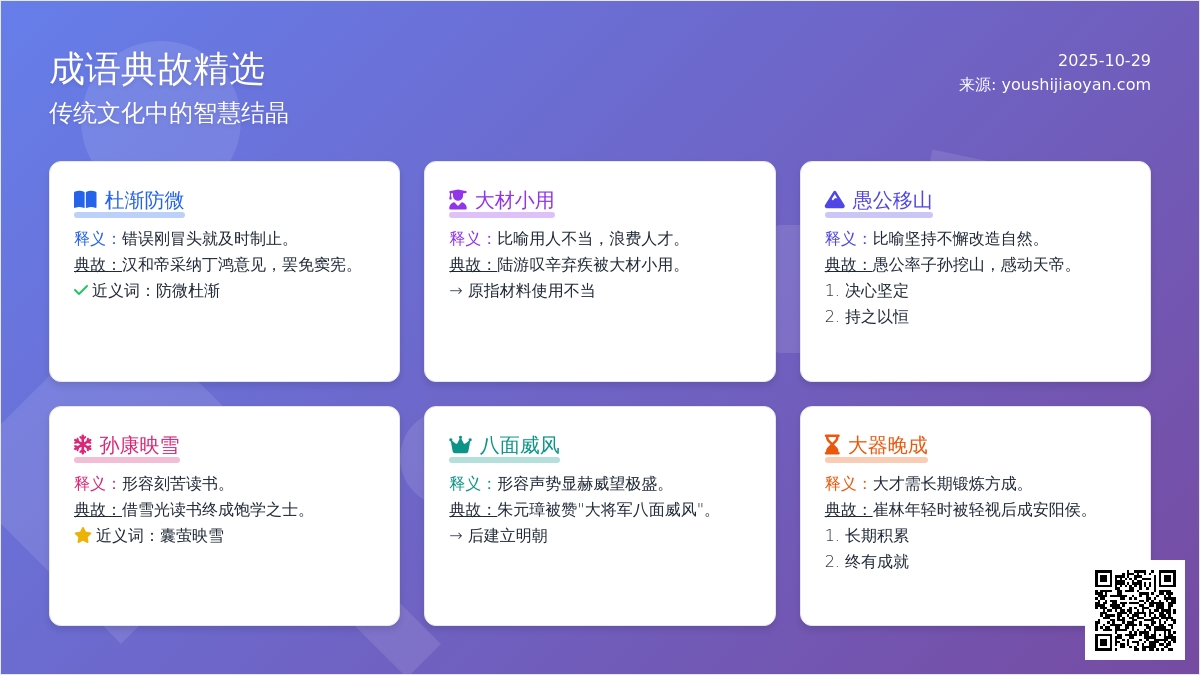 成语典故精选
传统文化中的智慧结晶

2025-10-29
来源: youshijiaoyan.com

杜渐防微
释义：错误刚冒头就及时制止。
典故：汉和帝采纳丁鸿意见，罢免窦宪。
近义词：防微杜渐

大材小用
释义：比喻用人不当，浪费人才。
典故：陆游叹辛弃疾被大材小用。
→ 原指材料使用不当

愚公移山
释义：比喻坚持不懈改造自然。
典故：愚公率子孙挖山，感动天帝。
1. 决心坚定
2. 持之以恒

孙康映雪
释义：形容刻苦读书。
典故：借雪光读书终成饱学之士。
近义词：囊萤映雪

八面威风
释义：形容声势显赫威望极盛。
典故：朱元璋被赞"大将军八面威风"。
→ 后建立明朝

大器晚成
释义：大才需长期锻炼方成。
典故：崔林年轻时被轻视后成安阳侯。
1. 长期积累
2. 终有成就